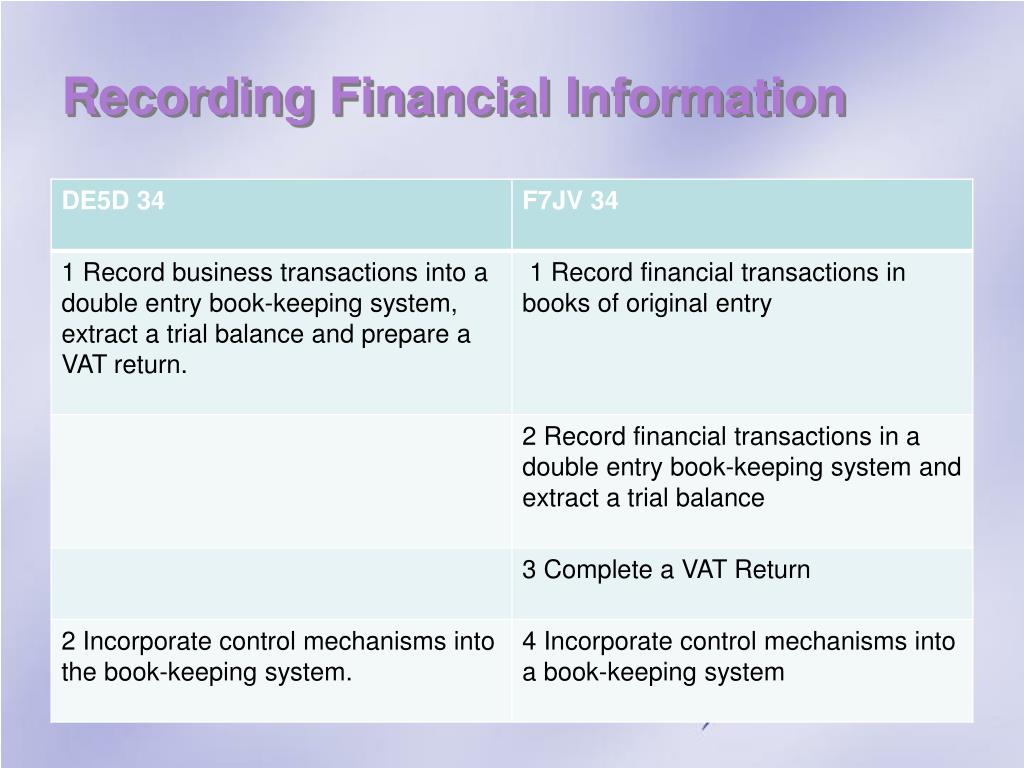 Recording Financial Information

| DE5D 34 | F7JV 34 |
|---|---|
| 1 Record business transactions into a double entry book-keeping system, extract a trial balance and prepare a VAT return. | 1 Record financial transactions in books of original entry |
| | 2 Record financial transactions in a double entry book-keeping system and extract a trial balance |
| | 3 Complete a VAT Return |
| 2 Incorporate control mechanisms into the book-keeping system. | 4 Incorporate control mechanisms into a book-keeping system |